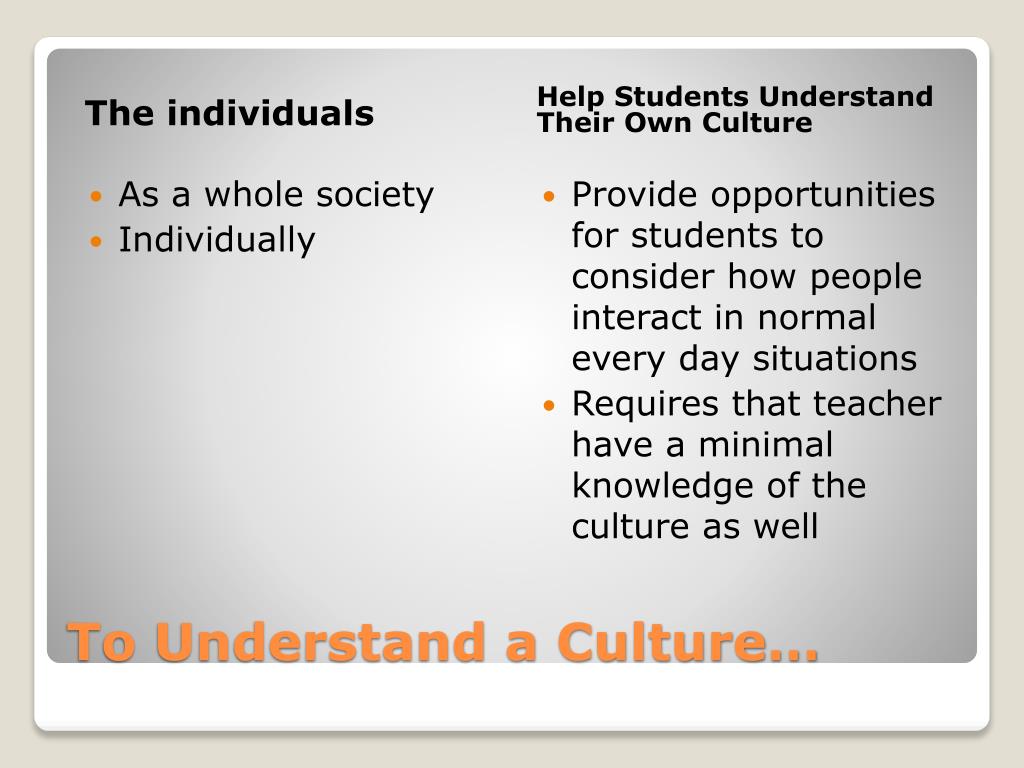 The individuals

- As a whole society
- Individually

Help Students Understand Their Own Culture

- Provide opportunities for students to consider how people interact in normal every day situations
- Requires that teacher have a minimal knowledge of the culture as well

To Understand a Culture…